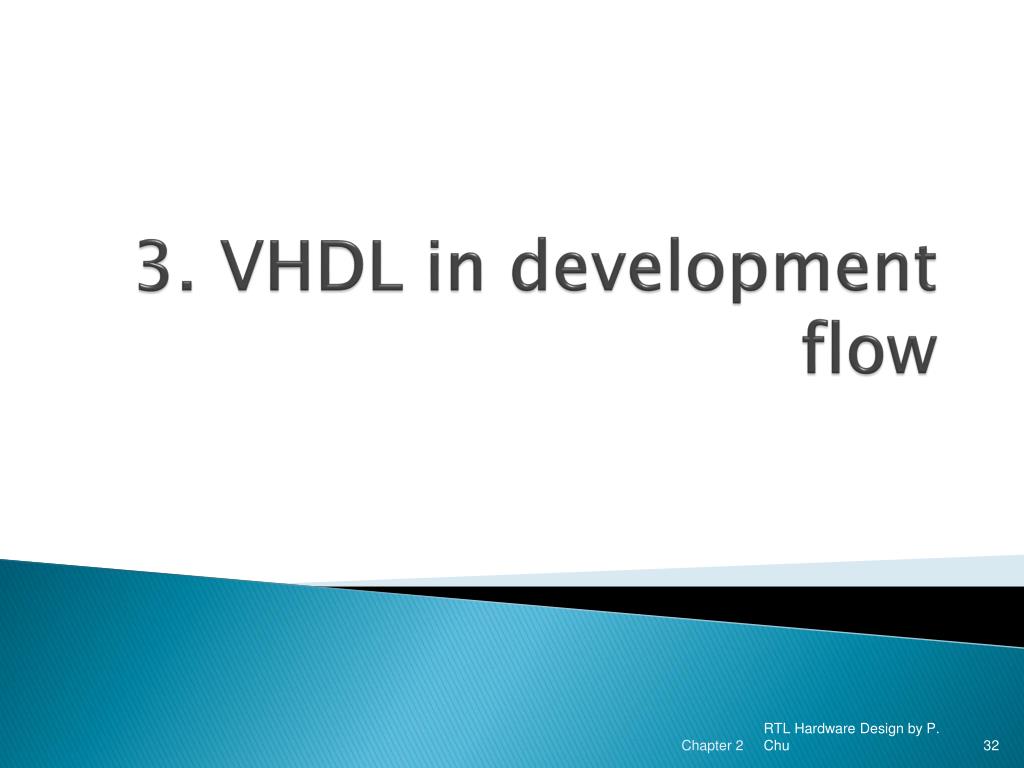 3. VHDL in development flow

Chapter 2

RTL Hardware Design by P. Chu

32